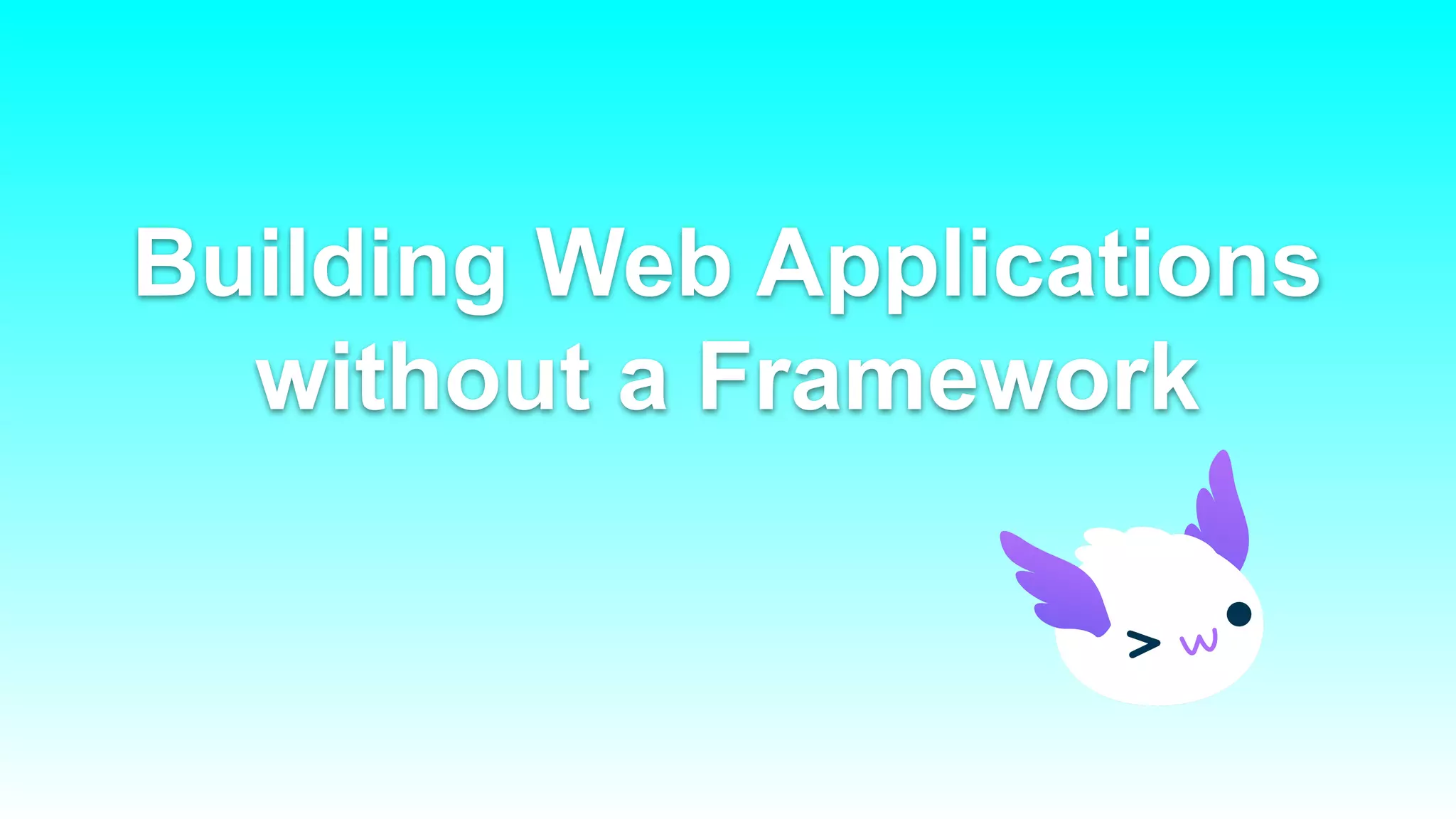 Building Web Applications without a Framework